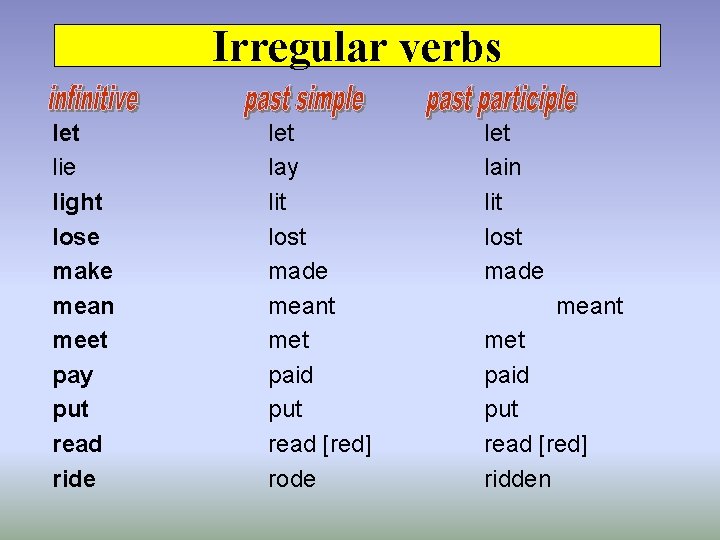 Irregular verbs

| infinitive | past simple | past participle |
|---|---|---|
| let | let | let |
| lie | lay | lain |
| light | lit | lit |
| lose | lost | lost |
| make | made | made |
| mean | meant | meant |
| meet | met | met |
| pay | paid | paid |
| put | put | put |
| read | read [red] | read [red] |
| ride | rode | ridden |